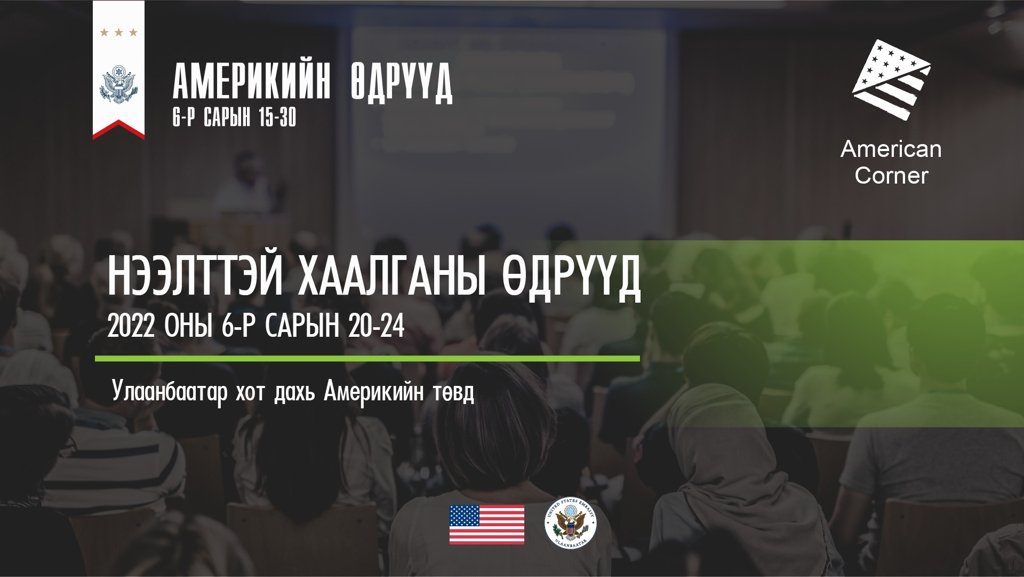 АМЕРИКИЙН ӨДРҮҮД
6-Р САРЫН 15-30

American Corner

НЭЭЛТТЭЙ ХААЛГАНЫ ӨДРҮҮД
2022 ОНЫ 6-Р САРЫН 20-24

Улаанбаатар хот дахь Америкийн төвд

UNITED STATES EMBASSY
ULAANBAATAR